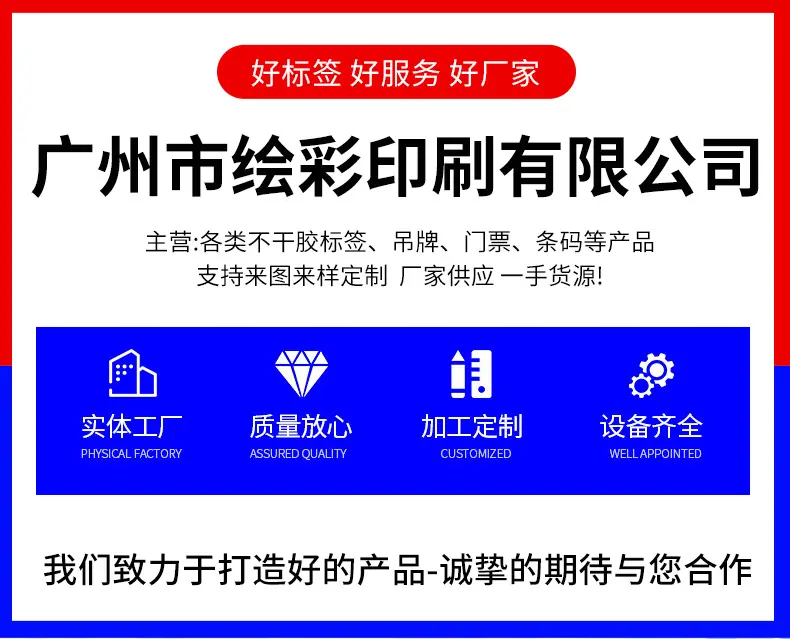 好标签 好服务 好厂家

广州市绘彩印刷有限公司

主营:各类不干胶标签、吊牌、门票、条码等产品
支持来图来样定制 厂家供应 一手货源!

实体工厂
PHYSICAL FACTORY

质量放心
ASSURED QUALITY

加工定制
CUSTOMIZED

设备齐全
WELL APPOINTED

我们致力于打造好的产品-诚挚的期待与您合作